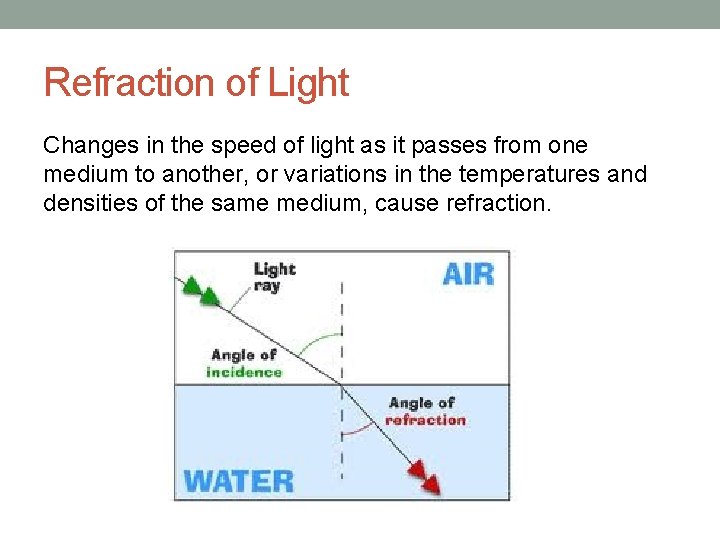 Refraction of Light

Changes in the speed of light as it passes from one medium to another, or variations in the temperatures and densities of the same medium, cause refraction.

Light ray

AIR

Angle of incidence

Angle of refraction

WATER